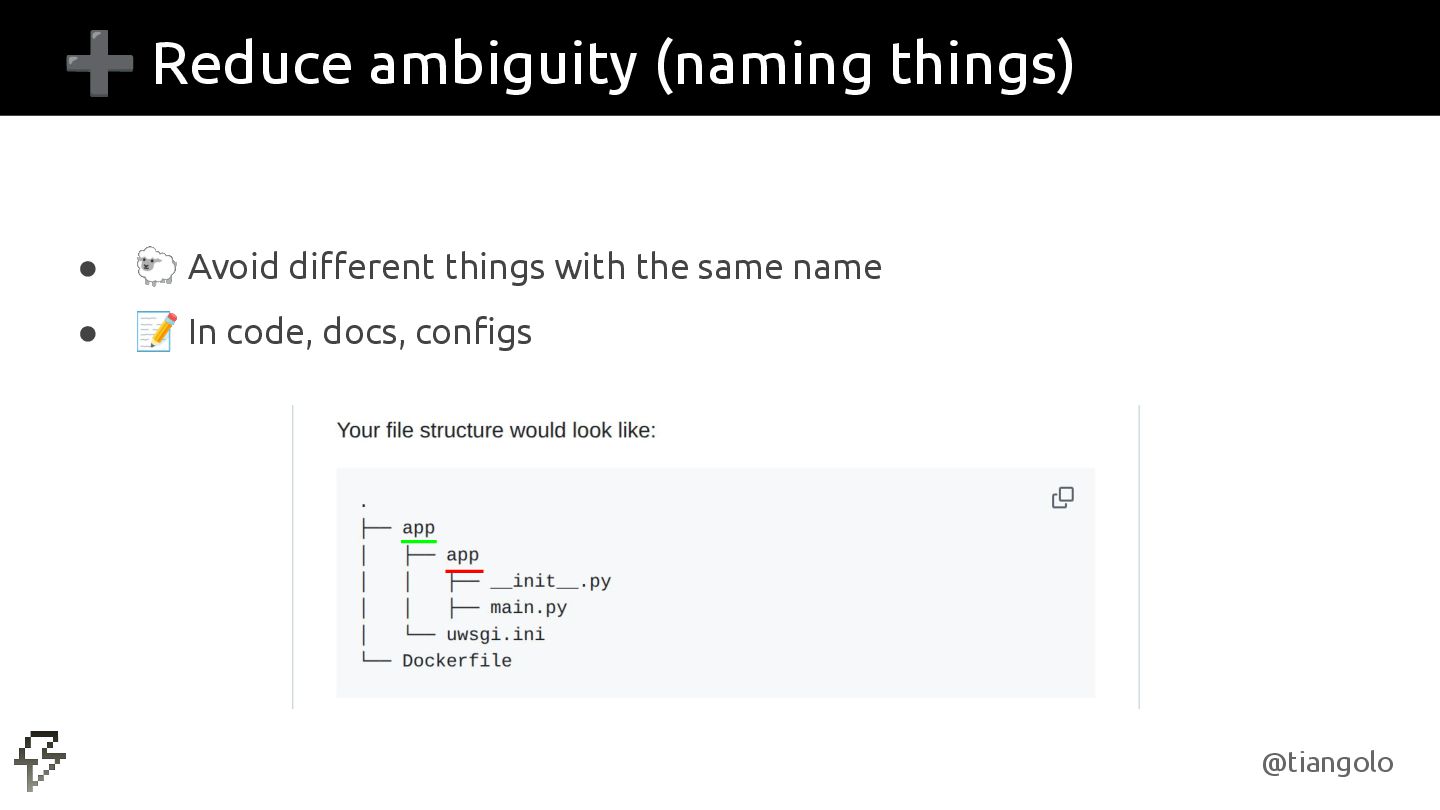 ➕ Reduce ambiguity (naming things)

- 🐑 Avoid different things with the same name
- 📝 In code, docs, configs

Your file structure would look like:

```
.
├── app
│   ├── app
│   │   ├── __init__.py
│   │   ├── main.py
│   └── uwsgi.ini
└── Dockerfile
```

@tiangolo